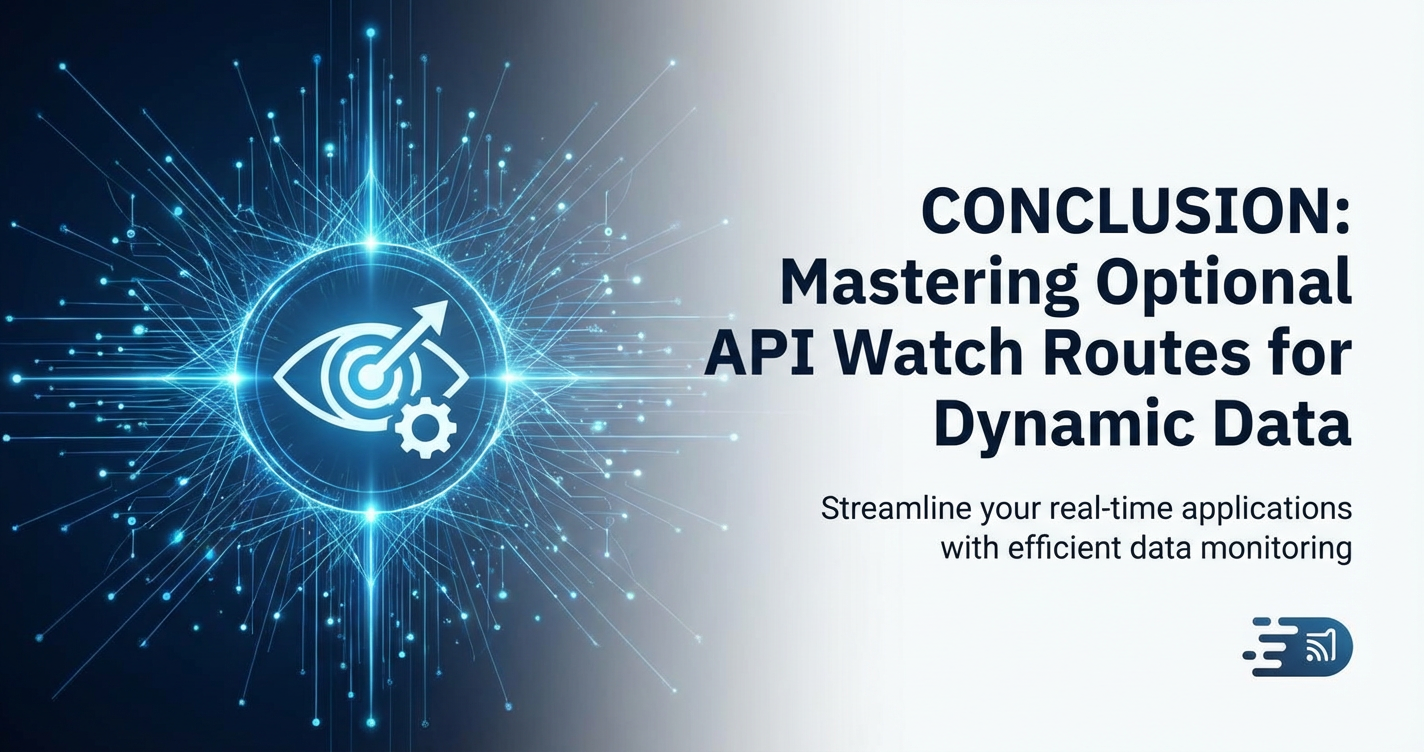 CONCLUSION: Mastering Optional API Watch Routes for Dynamic Data

Streamline your real-time applications with efficient data monitoring